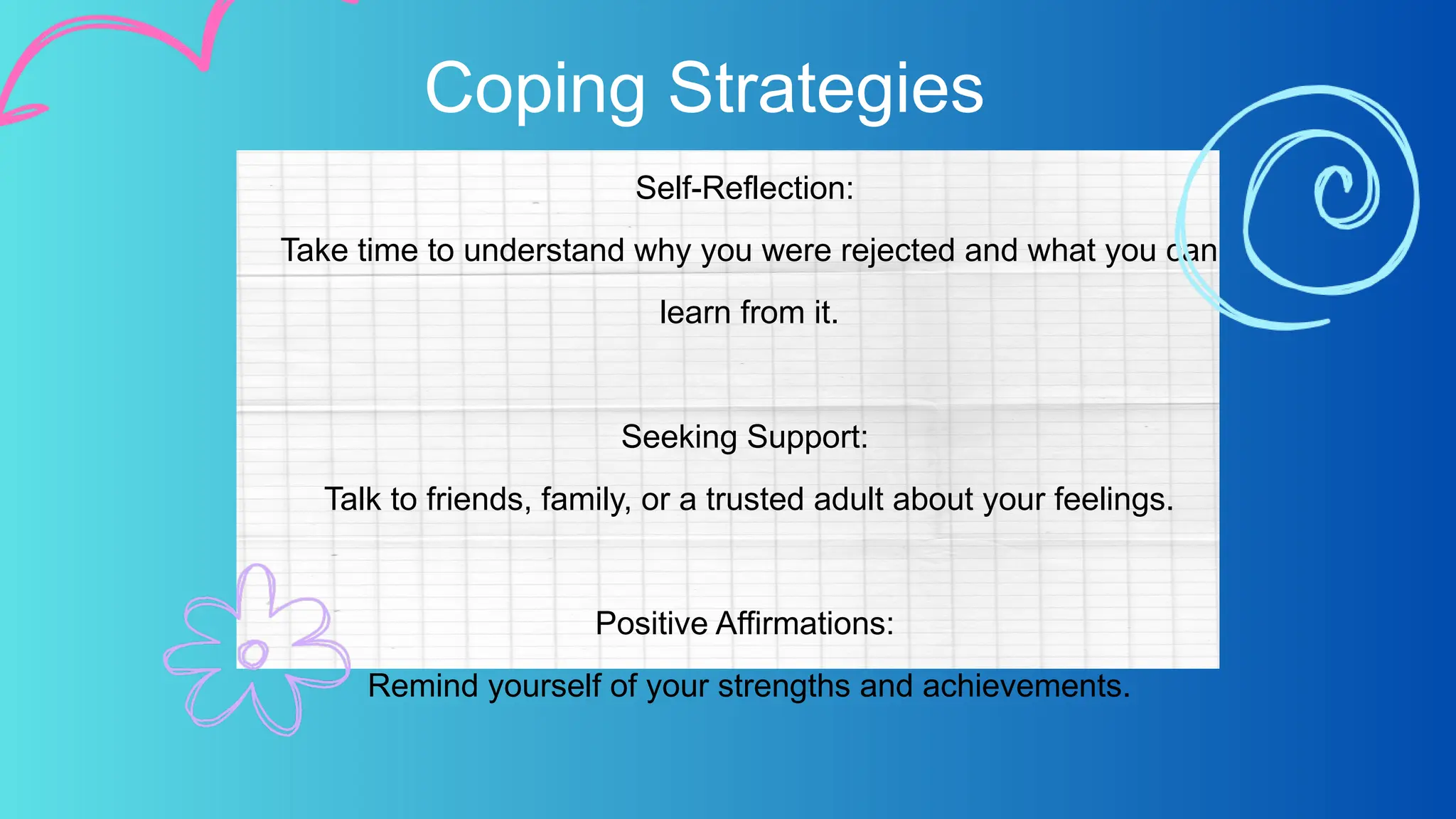 Coping Strategies

Self-Reflection:

Take time to understand why you were rejected and what you can learn from it.

Seeking Support:

Talk to friends, family, or a trusted adult about your feelings.

Positive Affirmations:

Remind yourself of your strengths and achievements.